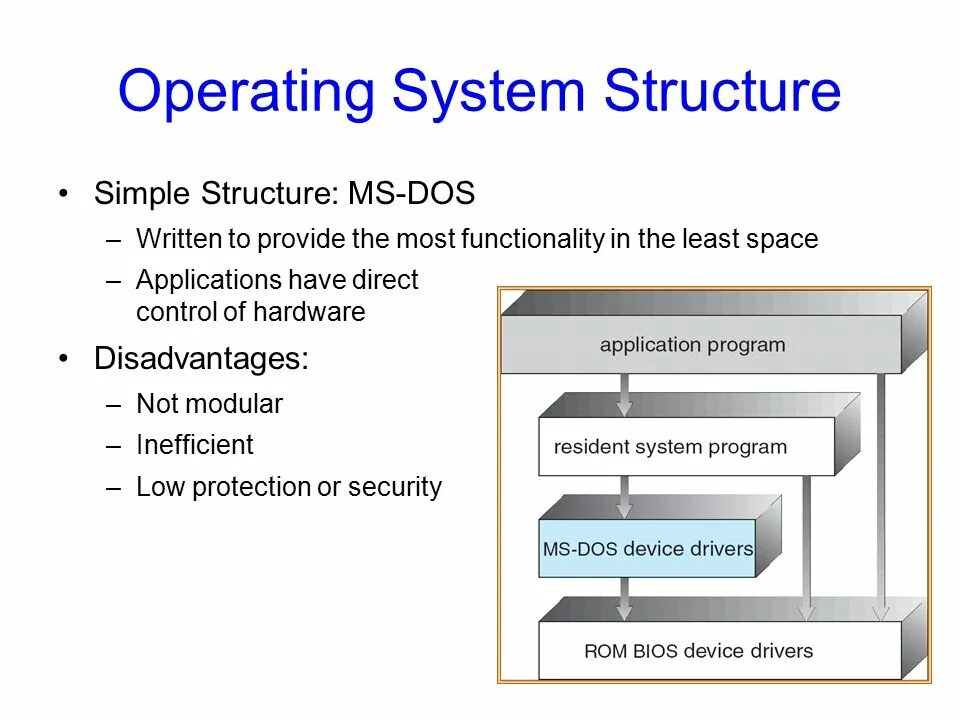 Operating System Structure

• Simple Structure: MS-DOS
– Written to provide the most functionality in the least space
– Applications have direct control of hardware

• Disadvantages:
– Not modular
– Inefficient
– Low protection or security

application program

resident system program

MS-DOS device drivers

ROM BIOS device drivers